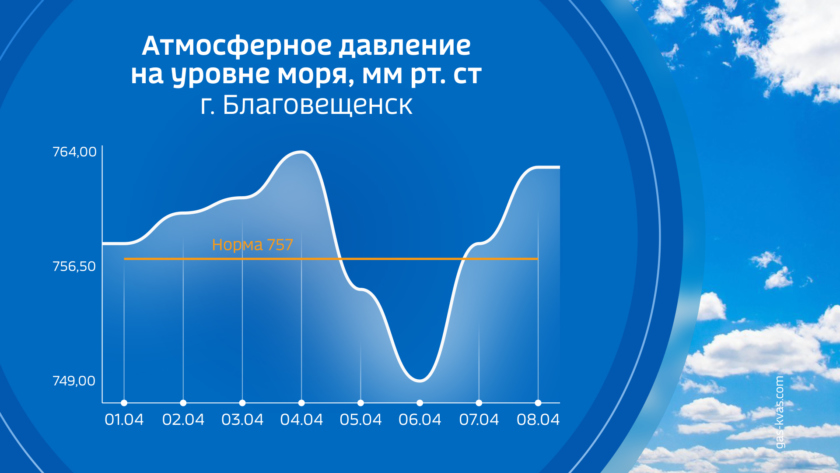 Атмосферное давление на уровне моря, мм рт. ст
г. Благовещенск

764,00
756,50
749,00

Норма 757

01.04 02.04 03.04 04.04 05.04 06.04 07.04 08.04

gas-kvas.com